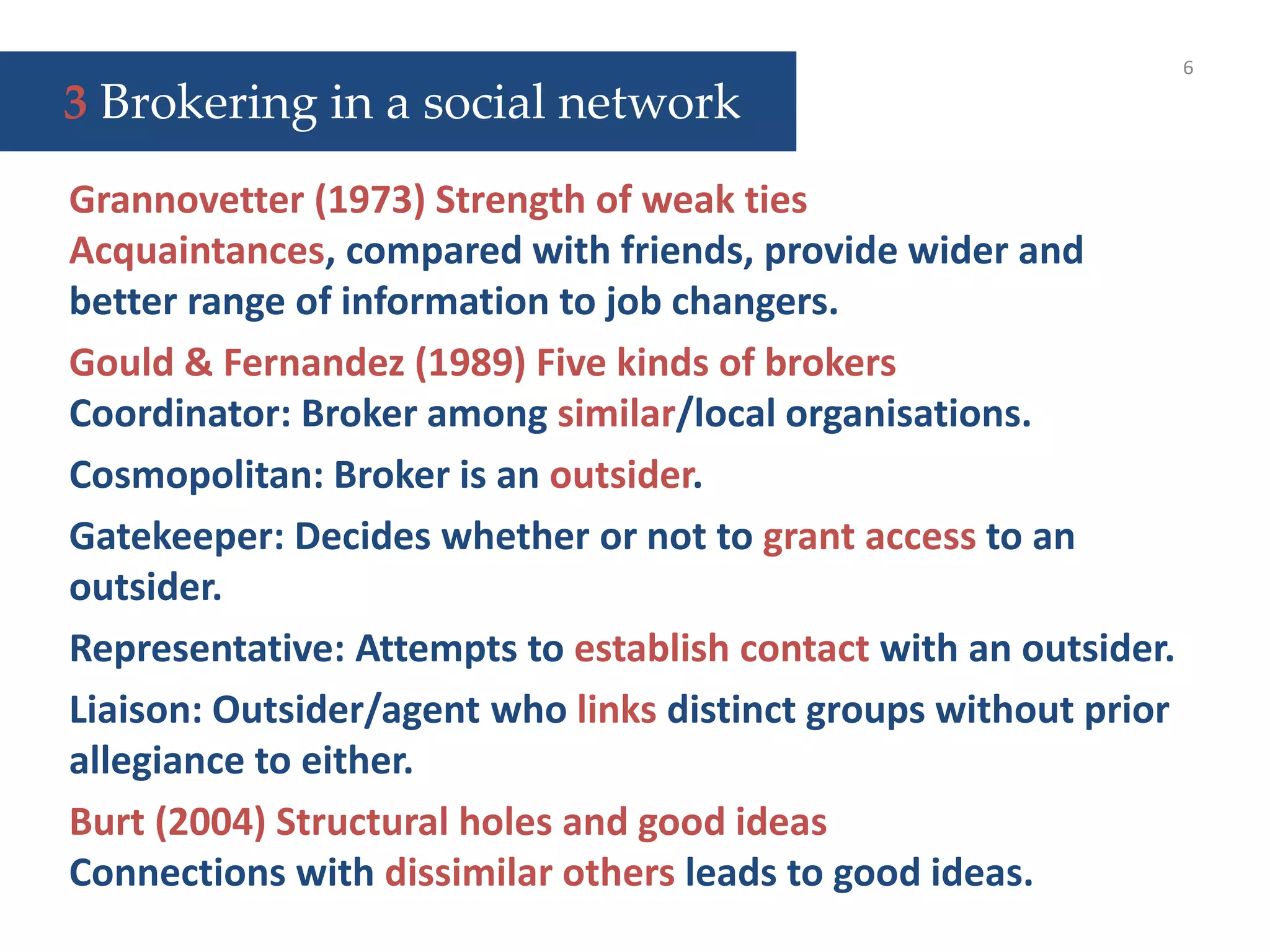 3 Brokering in a social network

6

Grannovetter (1973) Strength of weak ties
Acquaintances, compared with friends, provide wider and better range of information to job changers.

Gould & Fernandez (1989) Five kinds of brokers
Coordinator: Broker among similar/local organisations.

Cosmopolitan: Broker is an outsider.

Gatekeeper: Decides whether or not to grant access to an outsider.

Representative: Attempts to establish contact with an outsider.

Liaison: Outsider/agent who links distinct groups without prior allegiance to either.

Burt (2004) Structural holes and good ideas
Connections with dissimilar others leads to good ideas.